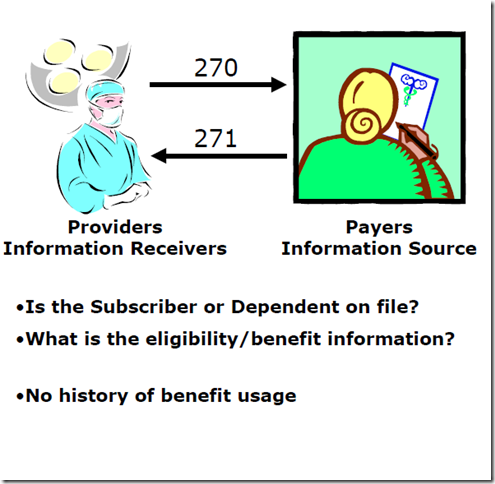 270

271

Providers
Information Receivers

Payers
Information Source

•Is the Subscriber or Dependent on file?

•What is the eligibility/benefit information?

•No history of benefit usage